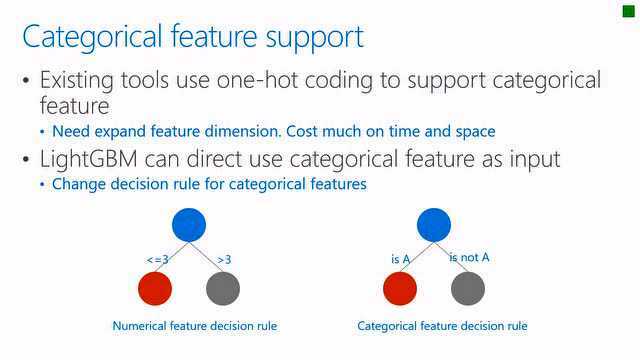 Categorical feature support

• Existing tools use one-hot coding to support categorical feature
  • Need expand feature dimension. Cost much on time and space
• LightGBM can direct use categorical feature as input
  • Change decision rule for categorical features

<=3
>3
Numerical feature decision rule

is A
is not A
Categorical feature decision rule